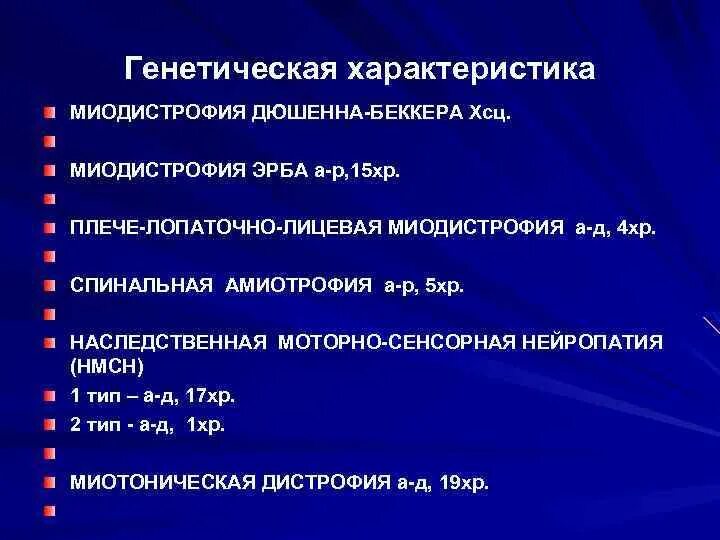 Генетическая характеристика

МИОДИСТРОФИЯ ДЮШЕННА-БЕККЕРА Хсц.

МИОДИСТРОФИЯ ЭРБА а-р,15хр.

ПЛЕЧЕ-ЛОПАТОЧНО-ЛИЦЕВАЯ МИОДИСТРОФИЯ а-д, 4хр.

СПИНАЛЬНАЯ АМИОТРОФИЯ а-р, 5хр.

НАСЛЕДСТВЕННАЯ МОТОРНО-СЕНСОРНАЯ НЕЙРОПАТИЯ (НМСН)

1 тип – а-д, 17хр.

2 тип - а-д, 1хр.

МИОТОНИЧЕСКАЯ ДИСТРОФИЯ а-д, 19хр.